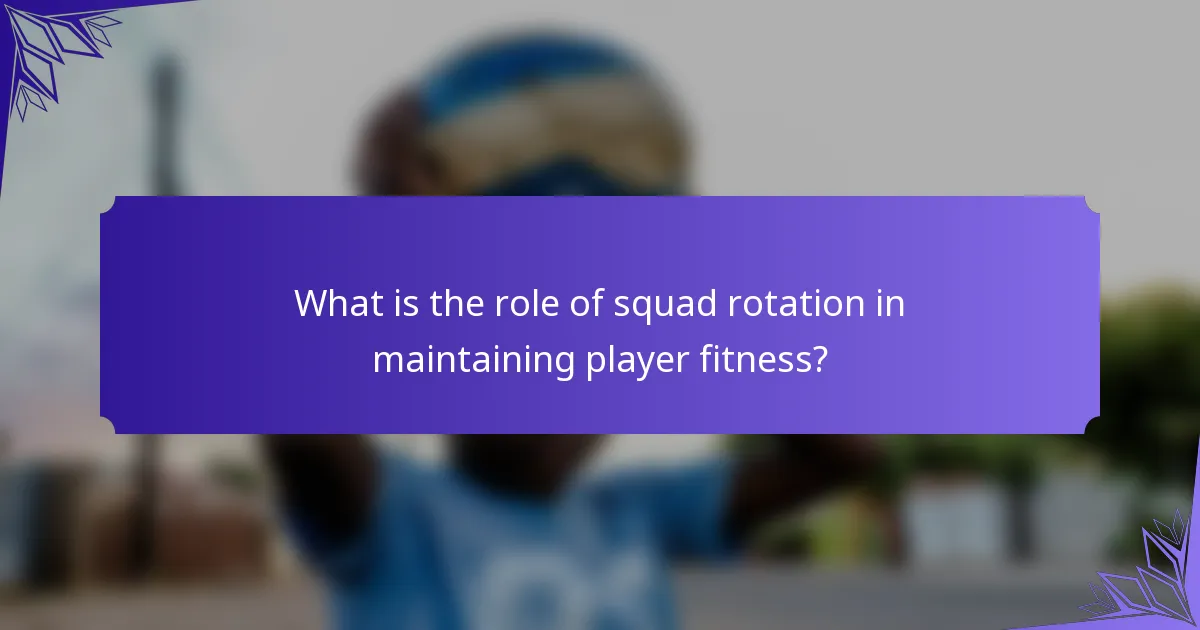 What is the role of squad rotation in maintaining player fitness?